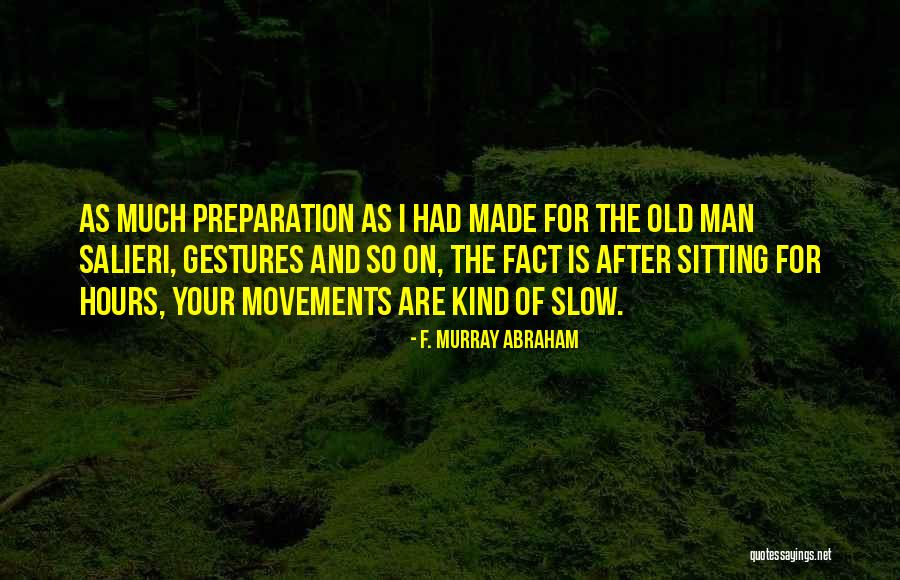 AS MUCH PREPARATION AS I HAD MADE FOR THE OLD MAN SALIERI, GESTURES AND SO ON, THE FACT IS AFTER SITTING FOR HOURS, YOUR MOVEMENTS ARE KIND OF SLOW.

- F. MURRAY ABRAHAM

quotessayings.net